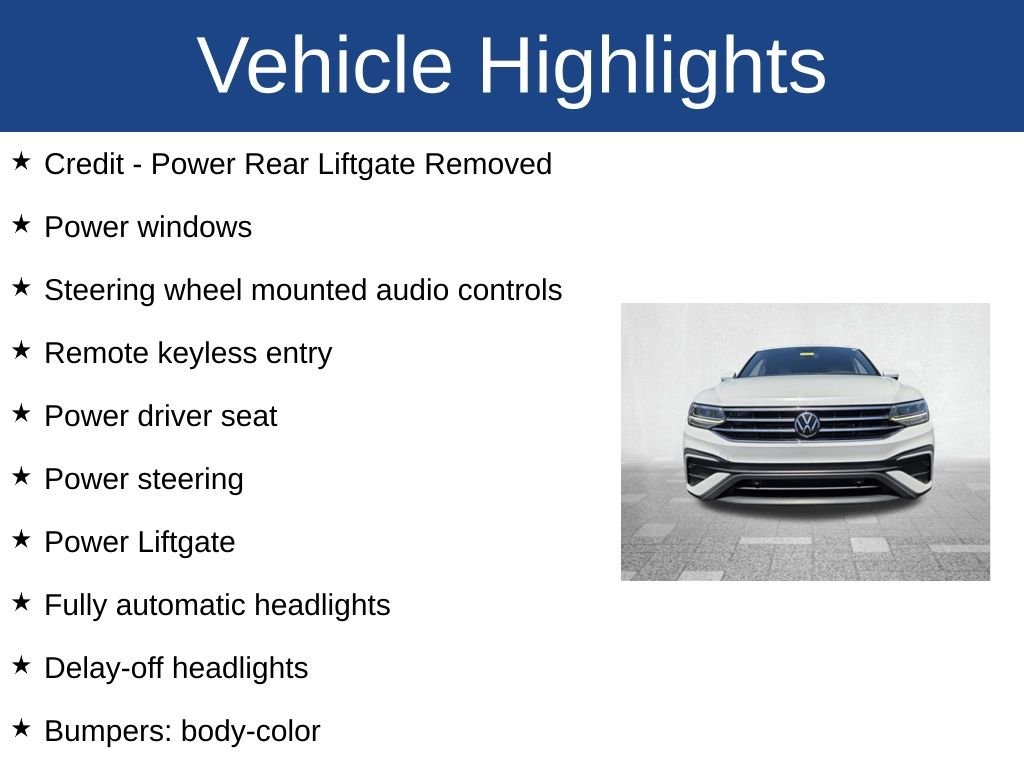 Vehicle Highlights

★ Credit - Power Rear Liftgate Removed

★ Power windows

★ Steering wheel mounted audio controls

★ Remote keyless entry

★ Power driver seat

★ Power steering

★ Power Liftgate

★ Fully automatic headlights

★ Delay-off headlights

★ Bumpers: body-color